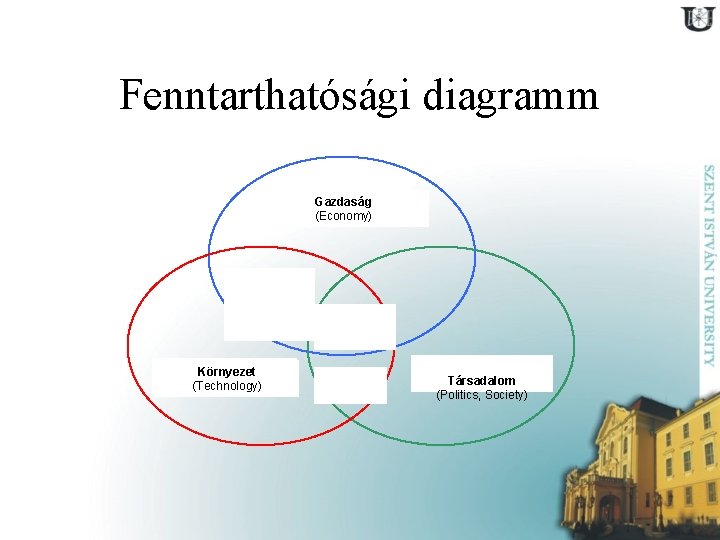 Fenntarthatósági diagramm

Gazdaság
(Economy)

Környezet
(Technology)

Társadalom
(Politics, Society)

SZENT ISTVÁN UNIVERSITY